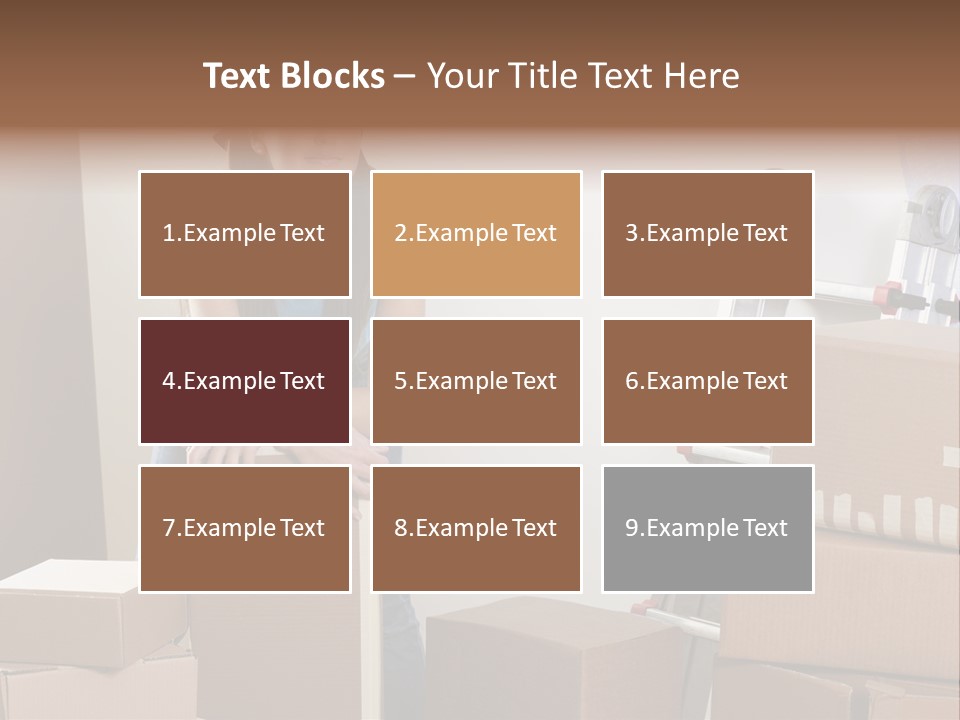 Text Blocks – Your Title Text Here

1.Example Text

2.Example Text

3.Example Text

4.Example Text

5.Example Text

6.Example Text

7.Example Text

8.Example Text

9.Example Text